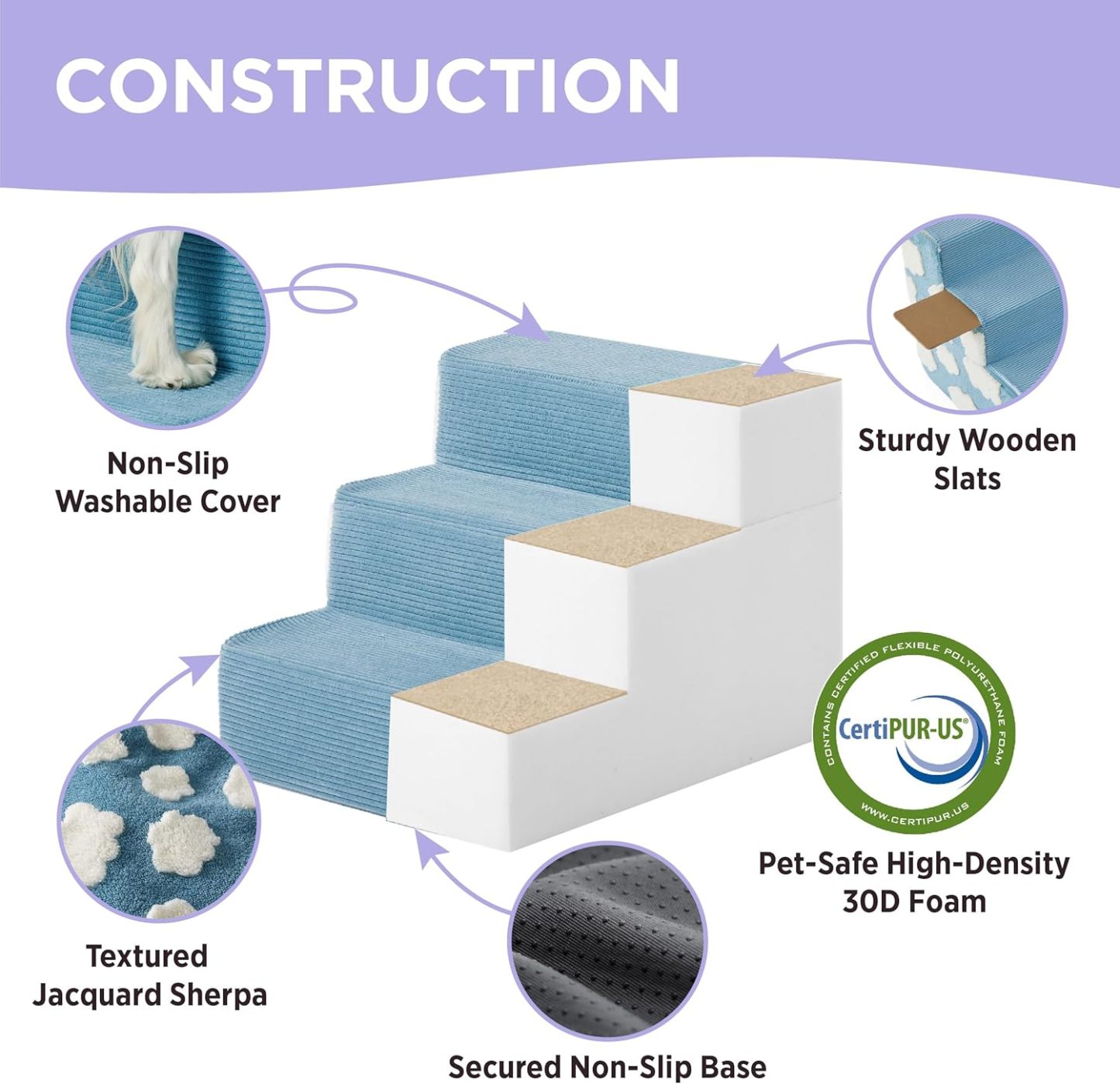 CONSTRUCTION

Non-Slip Washable Cover

Sturdy Wooden Slats

CONTAINS CERTIFIED FLEXIBLE POLYURETHANE FOAM
CertiPUR-US®
WWW.CERTIPUR.US

Pet-Safe High-Density 30D Foam

Textured Jacquard Sherpa

Secured Non-Slip Base